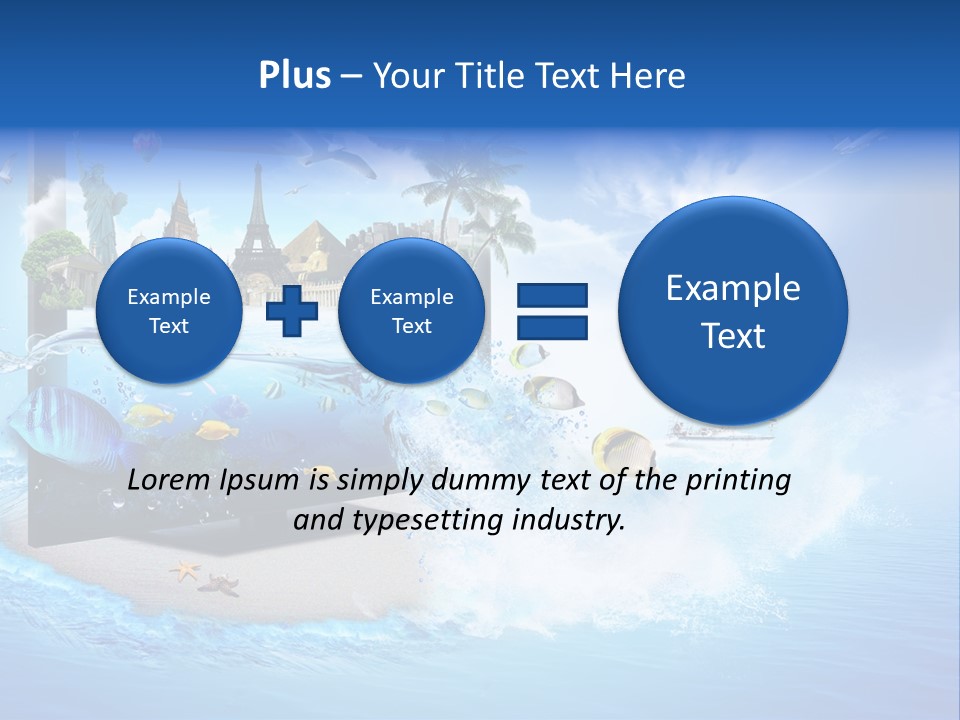 Plus – Your Title Text Here

Example Text

Example Text

Example Text

Lorem Ipsum is simply dummy text of the printing and typesetting industry.